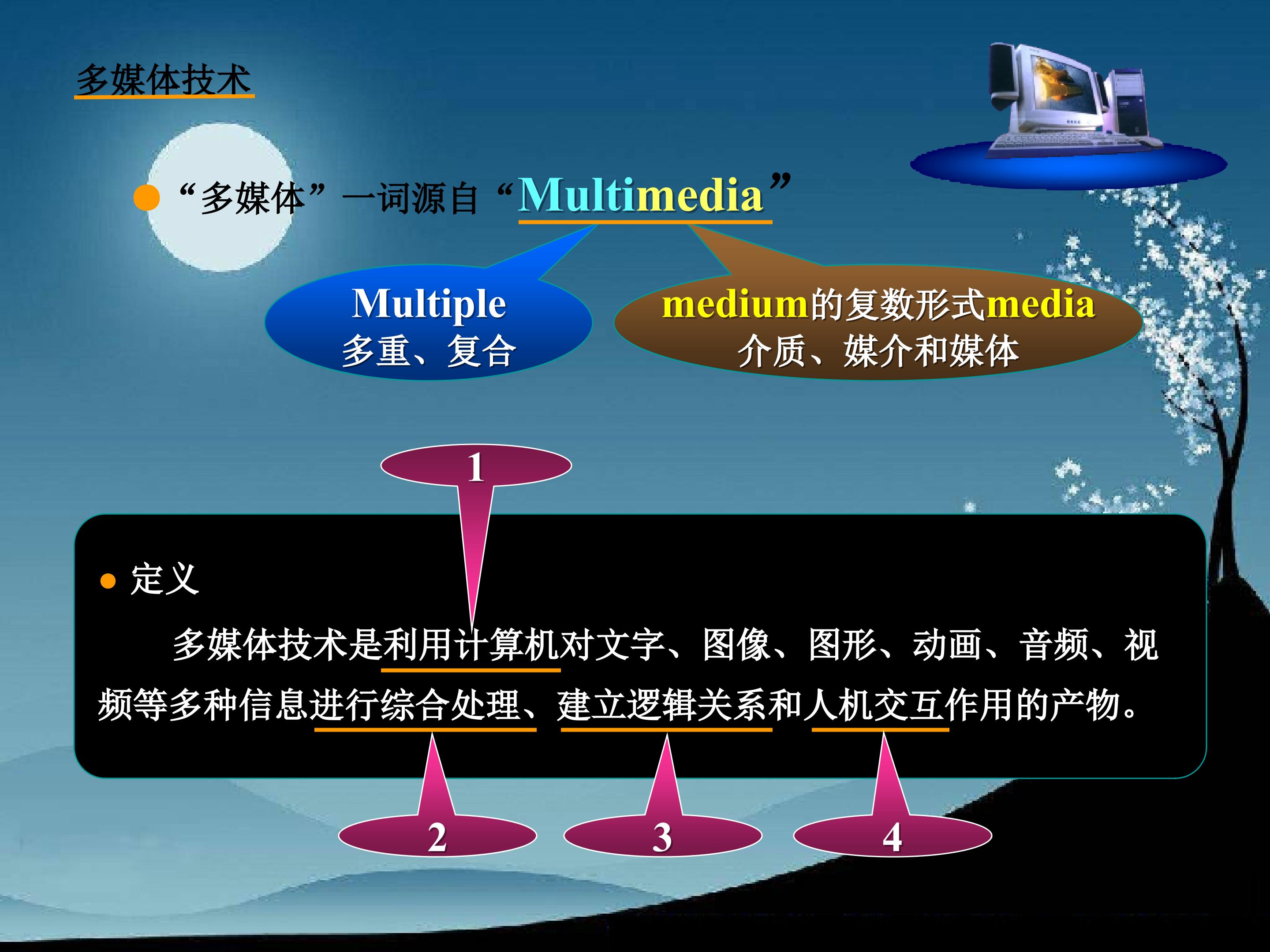 多媒体技术

• “多媒体”一词源自“Multimedia”

Multiple
多重、复合

medium的复数形式media
介质、媒介和媒体

1

• 定义

多媒体技术是利用计算机对文字、图像、图形、动画、音频、视频等多种信息进行综合处理、建立逻辑关系和人机交互作用的产物。

2

3

4